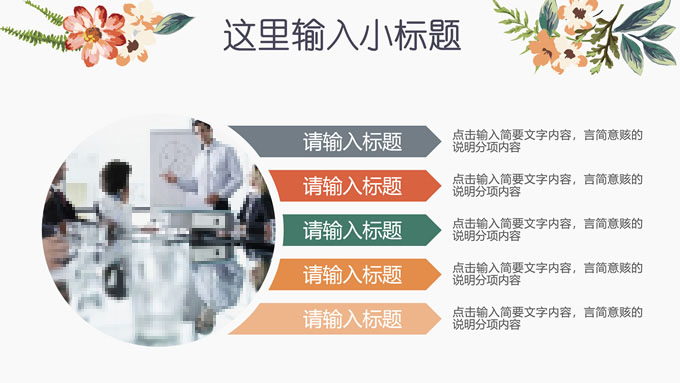 这里输入小标题

请输入标题

点击输入简要文字内容，言简意赅的说明分项内容

请输入标题

点击输入简要文字内容，言简意赅的说明分项内容

请输入标题

点击输入简要文字内容，言简意赅的说明分项内容

请输入标题

点击输入简要文字内容，言简意赅的说明分项内容

请输入标题

点击输入简要文字内容，言简意赅的说明分项内容